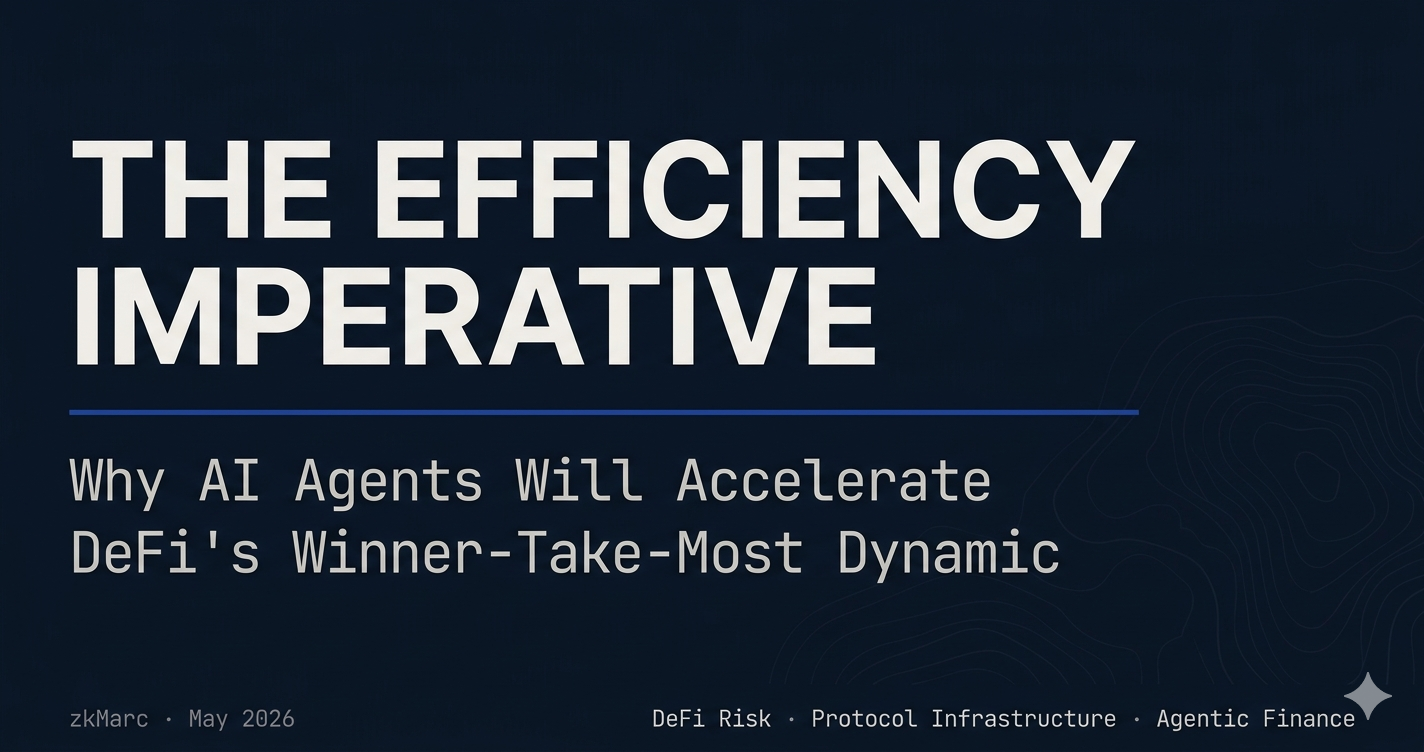 THE EFFICIENCY IMPERATIVE

Why AI Agents Will Accelerate DeFi's Winner-Take-Most Dynamic

zkMarc · May 2026

DeFi Risk · Protocol Infrastructure · Agentic Finance